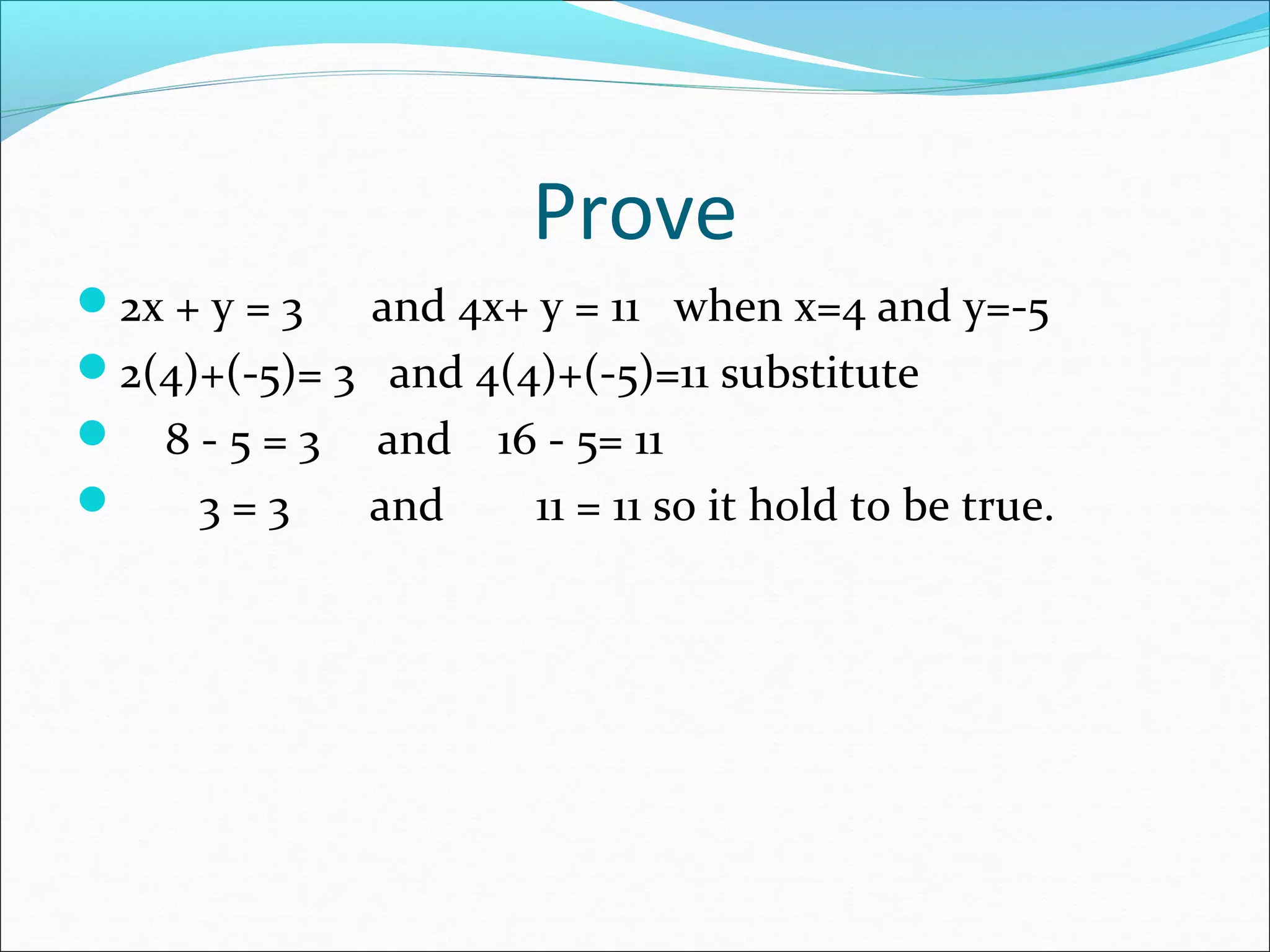 Prove

- $2x + y = 3$ and $4x+ y = 11$ when $x=4$ and $y=-5$
- $2(4)+(-5)= 3$ and $4(4)+(-5)=11$ substitute
- $8 - 5 = 3$ and $16 - 5= 11$
- $3 = 3$ and $11 = 11$ so it hold to be true.